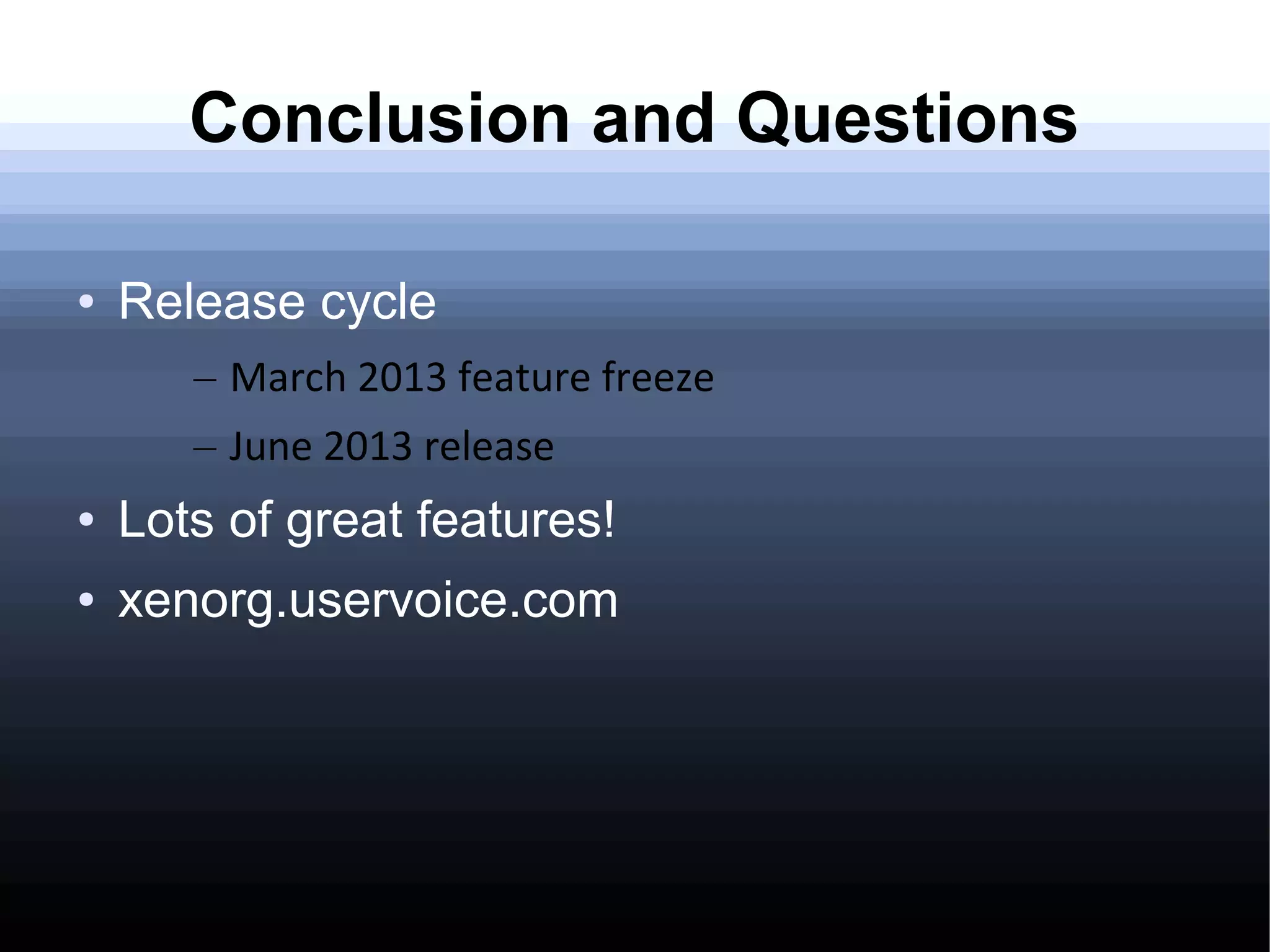 Conclusion and Questions

• Release cycle
 – March 2013 feature freeze
 – June 2013 release
• Lots of great features!
• xenorg.uservoice.com